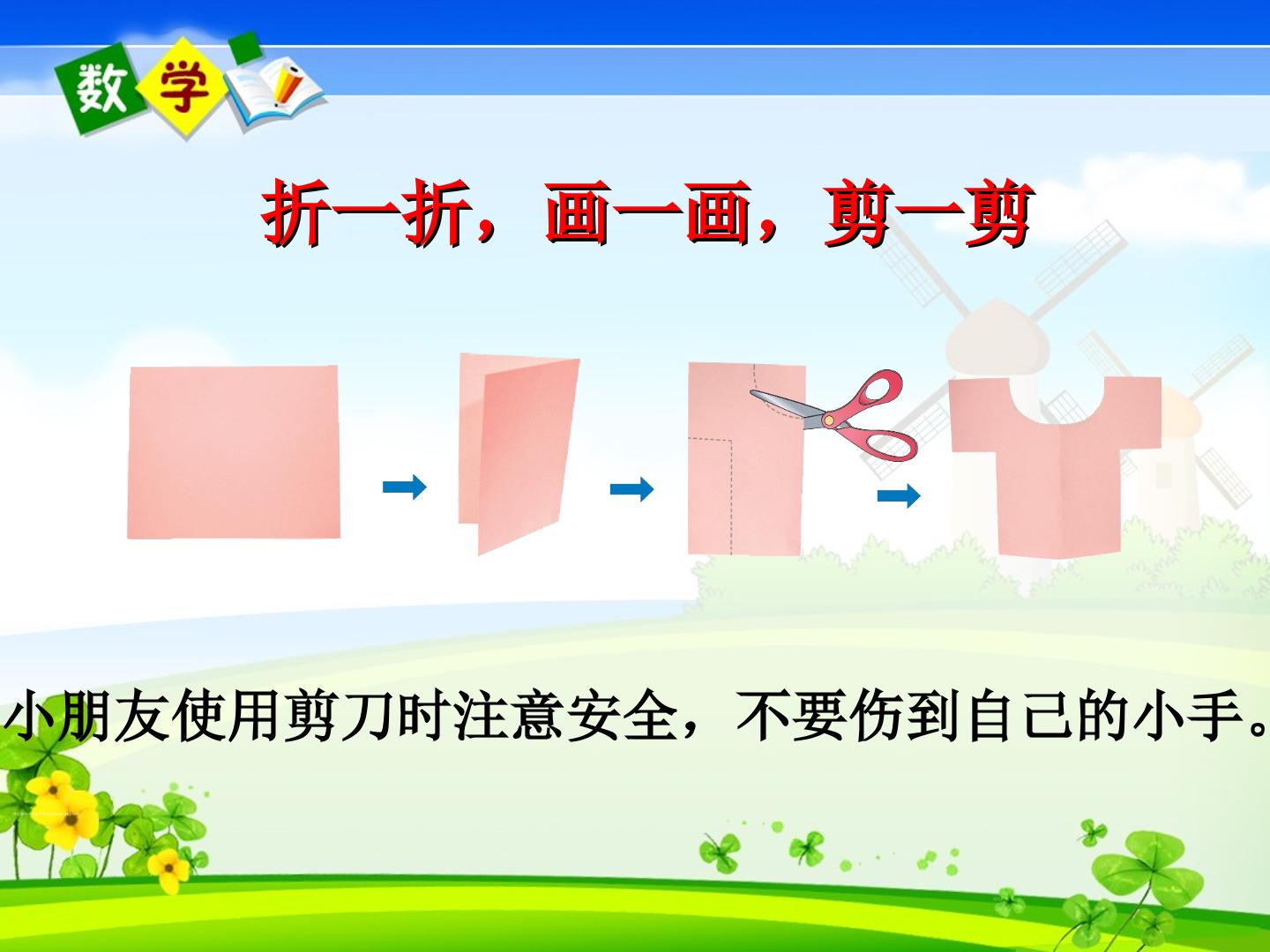 数学

折一折，画一画，剪一剪

小朋友使用剪刀时注意安全，不要伤到自己的小手。